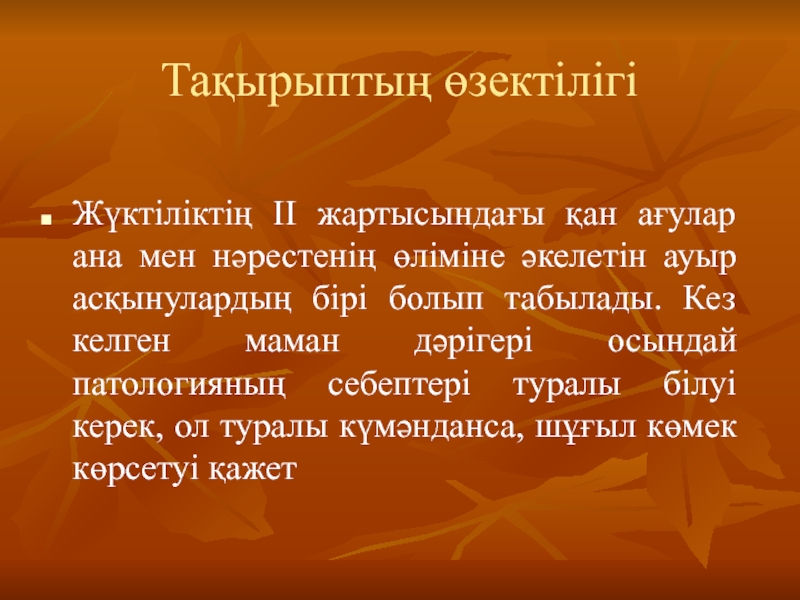 Тақырыптың өзектілігі

Жүктіліктің II жартысындағы қан ағулар ана мен нәрестенің өліміне әкелетін ауыр асқынулардың бірі болып табылады. Кез келген маман дәрігері осындай патологияның себептері туралы білуі керек, ол туралы күмәнданса, шұғыл көмек көрсетуі қажет